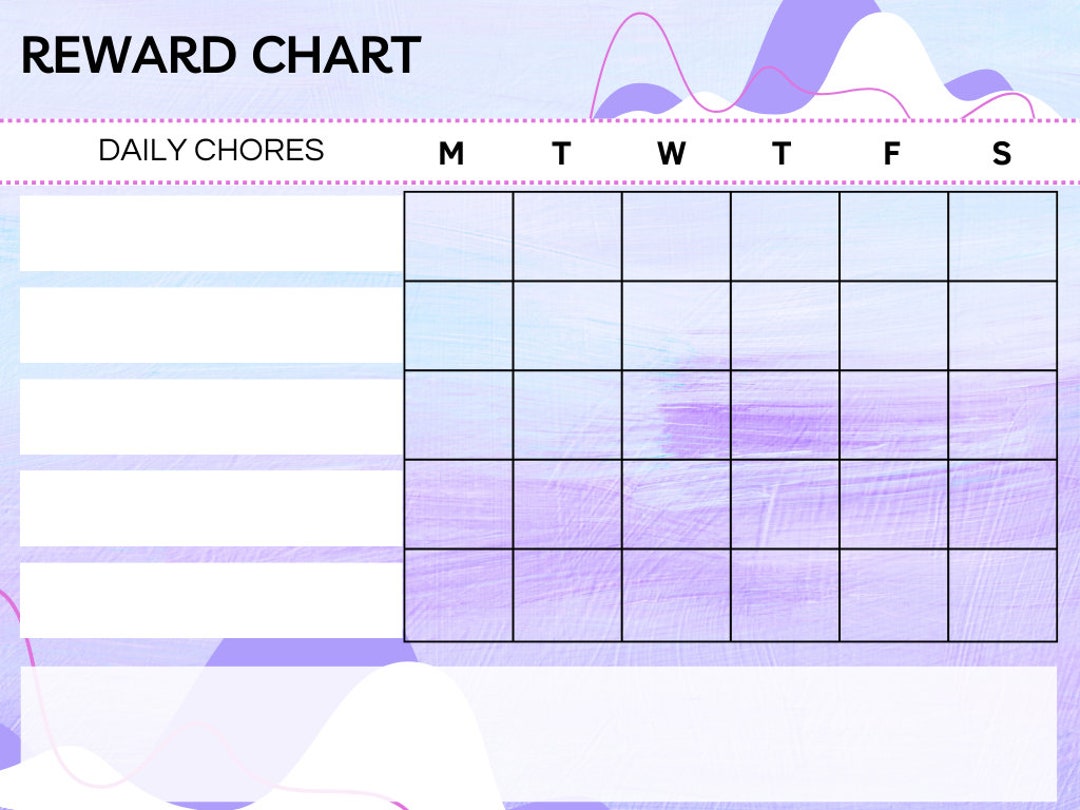 REWARD CHART

| DAILY CHORES | M | T | W | T | F | S |
|---|---|---|---|---|---|---|
| | | | | | | |
| | | | | | | |
| | | | | | | |
| | | | | | | |
| | | | | | | |